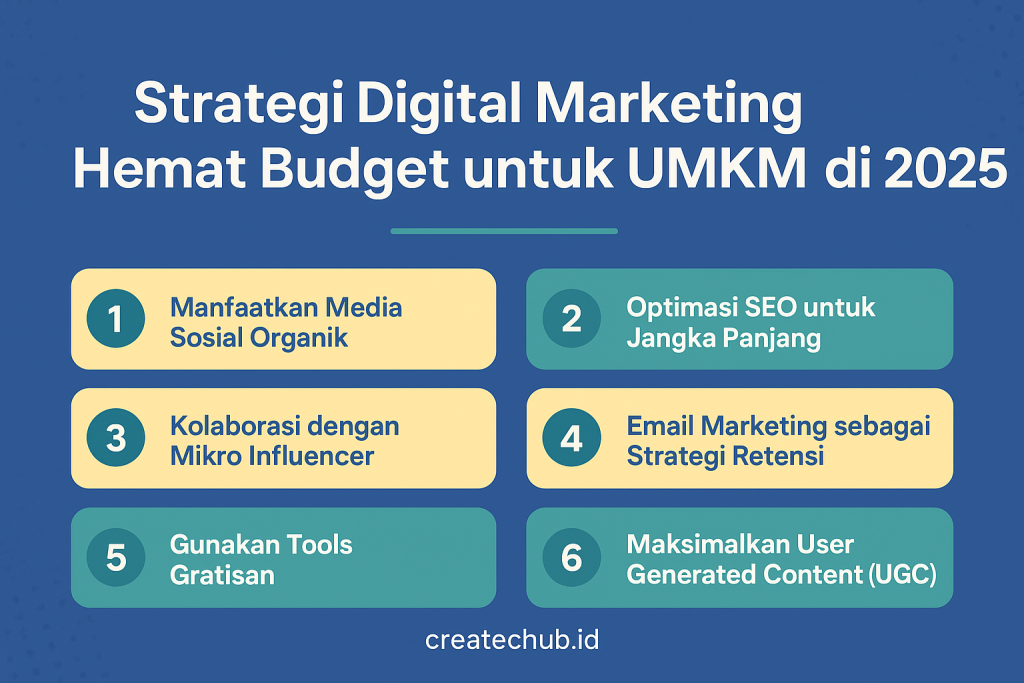 Strategi Digital Marketing Hemat Budget untuk UMKM di 2025

1 Manfaatkan Media Sosial Organik

2 Optimasi SEO untuk Jangka Panjang

3 Kolaborasi dengan Mikro Influencer

4 Email Marketing sebagai Strategi Retensi

5 Gunakan Tools Gratisan

6 Maksimalkan User Generated Content (UGC)

createchub.id